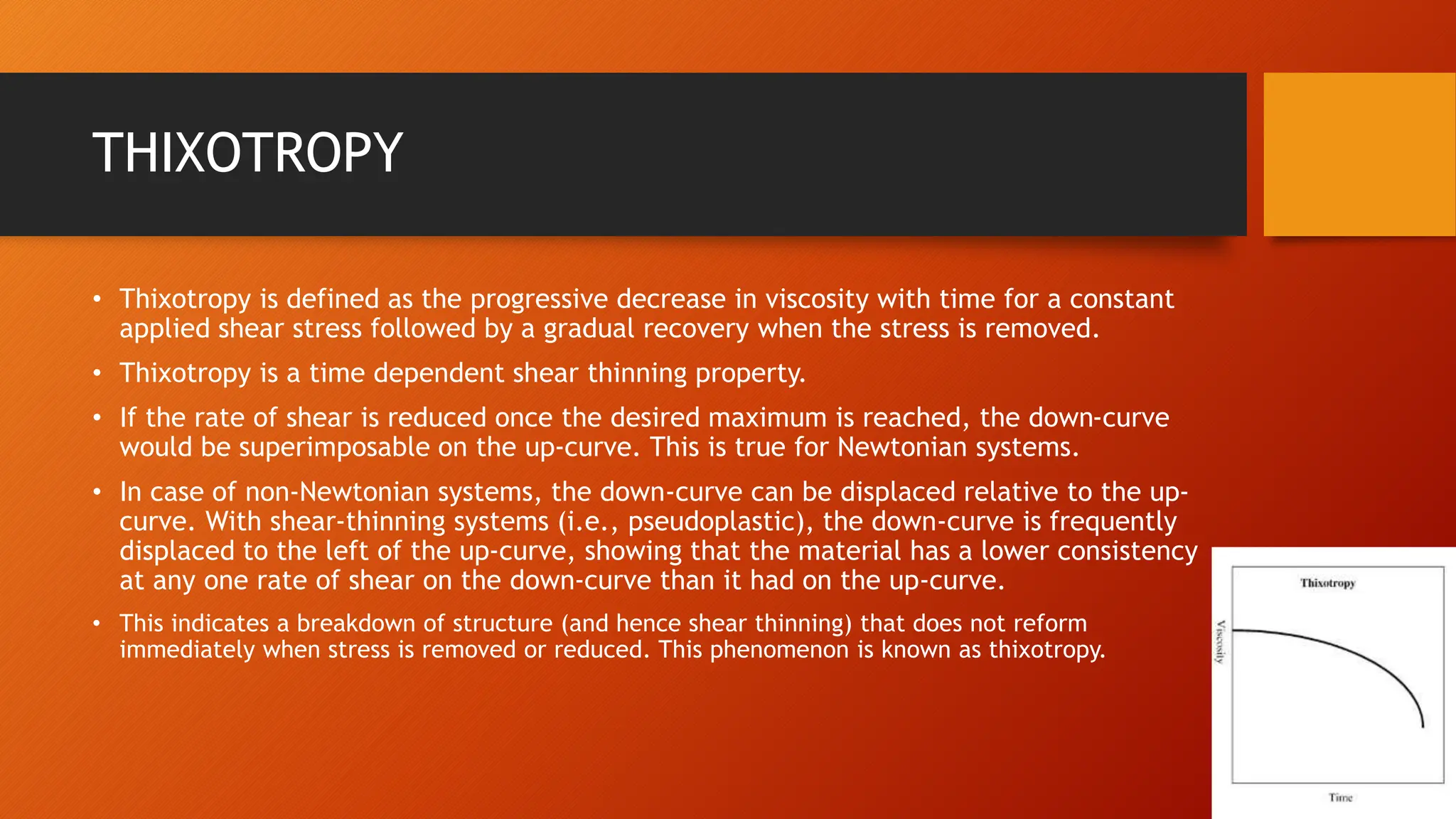 THIXOTROPY

• Thixotropy is defined as the progressive decrease in viscosity with time for a constant applied shear stress followed by a gradual recovery when the stress is removed.

• Thixotropy is a time dependent shear thinning property.

• If the rate of shear is reduced once the desired maximum is reached, the down-curve would be superimposable on the up-curve. This is true for Newtonian systems.

• In case of non-Newtonian systems, the down-curve can be displaced relative to the up-curve. With shear-thinning systems (i.e., pseudoplastic), the down-curve is frequently displaced to the left of the up-curve, showing that the material has a lower consistency at any one rate of shear on the down-curve than it had on the up-curve.

• This indicates a breakdown of structure (and hence shear thinning) that does not reform immediately when stress is removed or reduced. This phenomenon is known as thixotropy.

Thixotropy
Viscosity
Time